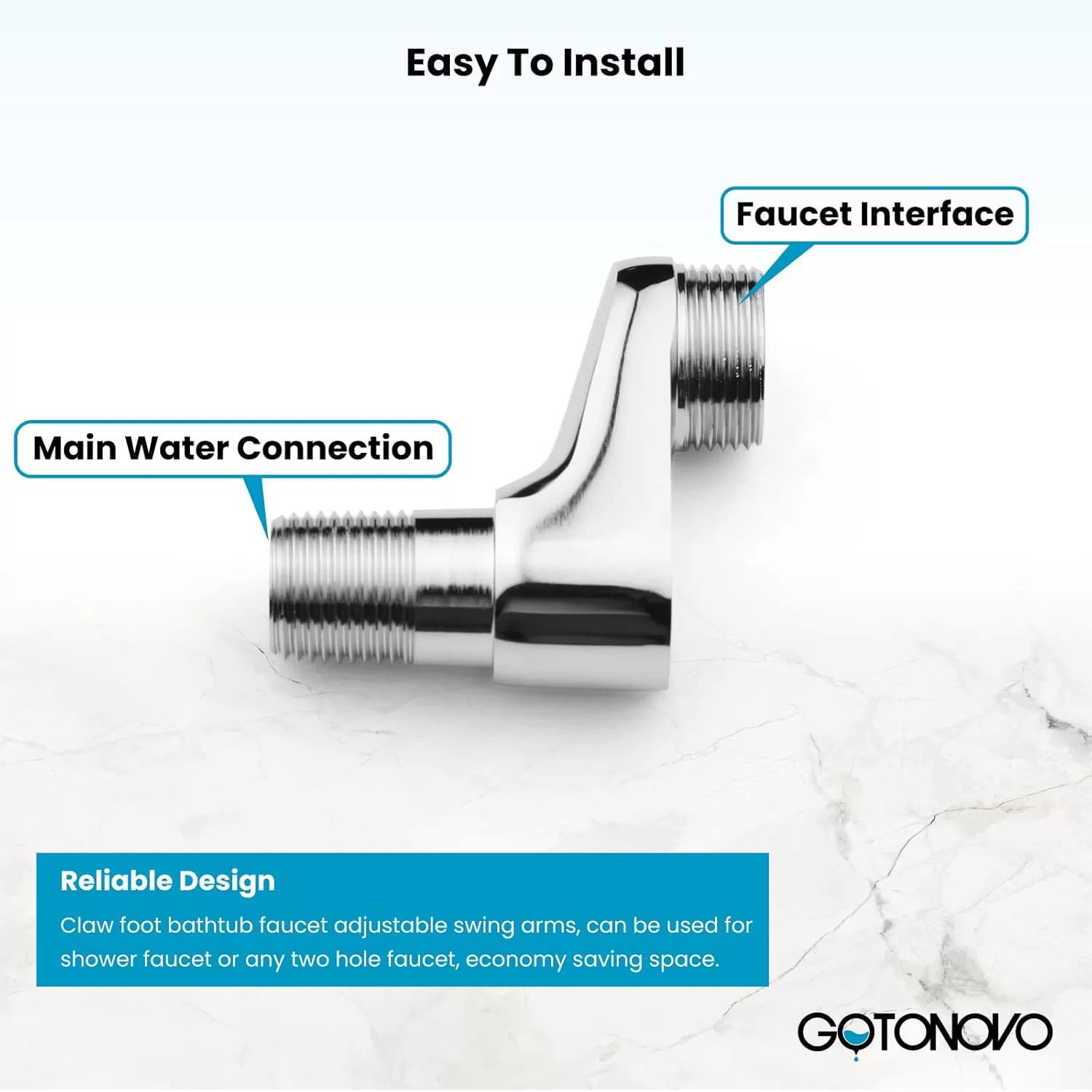 Easy To Install

Faucet Interface

Main Water Connection

Reliable Design

Claw foot bathtub faucet adjustable swing arms, can be used for shower faucet or any two hole faucet, economy saving space.

GOTONOVO